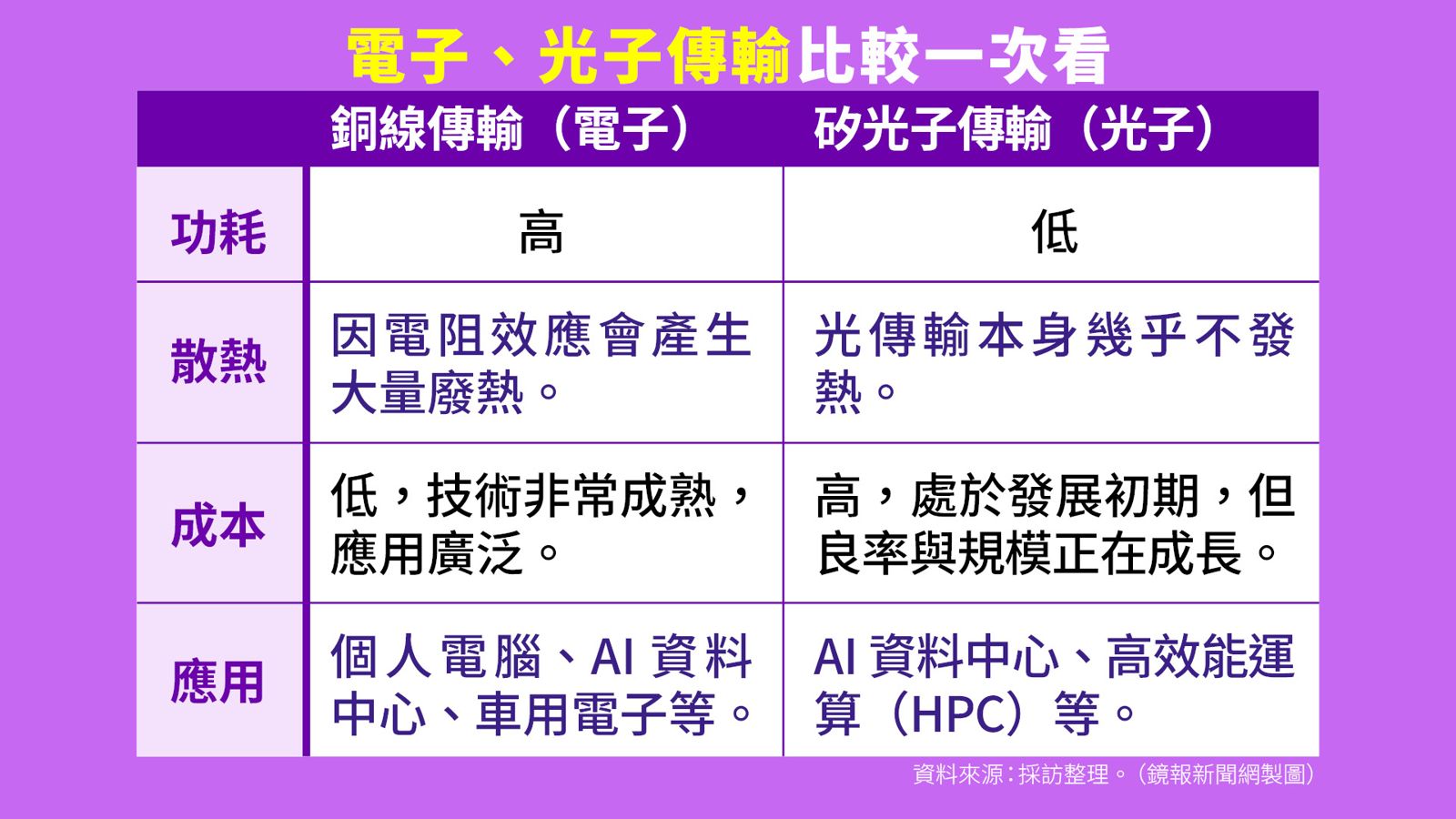 電子、光子傳輸比較一次看

| | 銅線傳輸（電子） | 矽光子傳輸（光子） |
|---|---|---|
| 功耗 | 高 | 低 |
| 散熱 | 因電阻效應會產生大量廢熱。 | 光傳輸本身幾乎不發熱。 |
| 成本 | 低，技術非常成熟，應用廣泛。 | 高，處於發展初期，但良率與規模正在成長。 |
| 應用 | 個人電腦、AI 資料中心、車用電子等。 | AI 資料中心、高效能運算（HPC）等。 |

資料來源：採訪整理。（鏡報新聞網製圖）